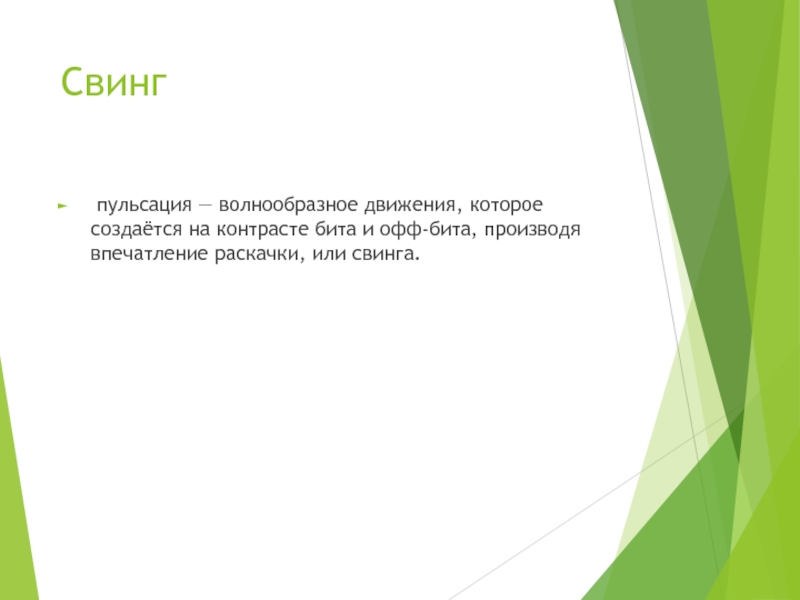 Свинг

пульсация — волнообразное движения, которое создаётся на контрасте бита и офф-бита, производя впечатление раскачки, или свинга.